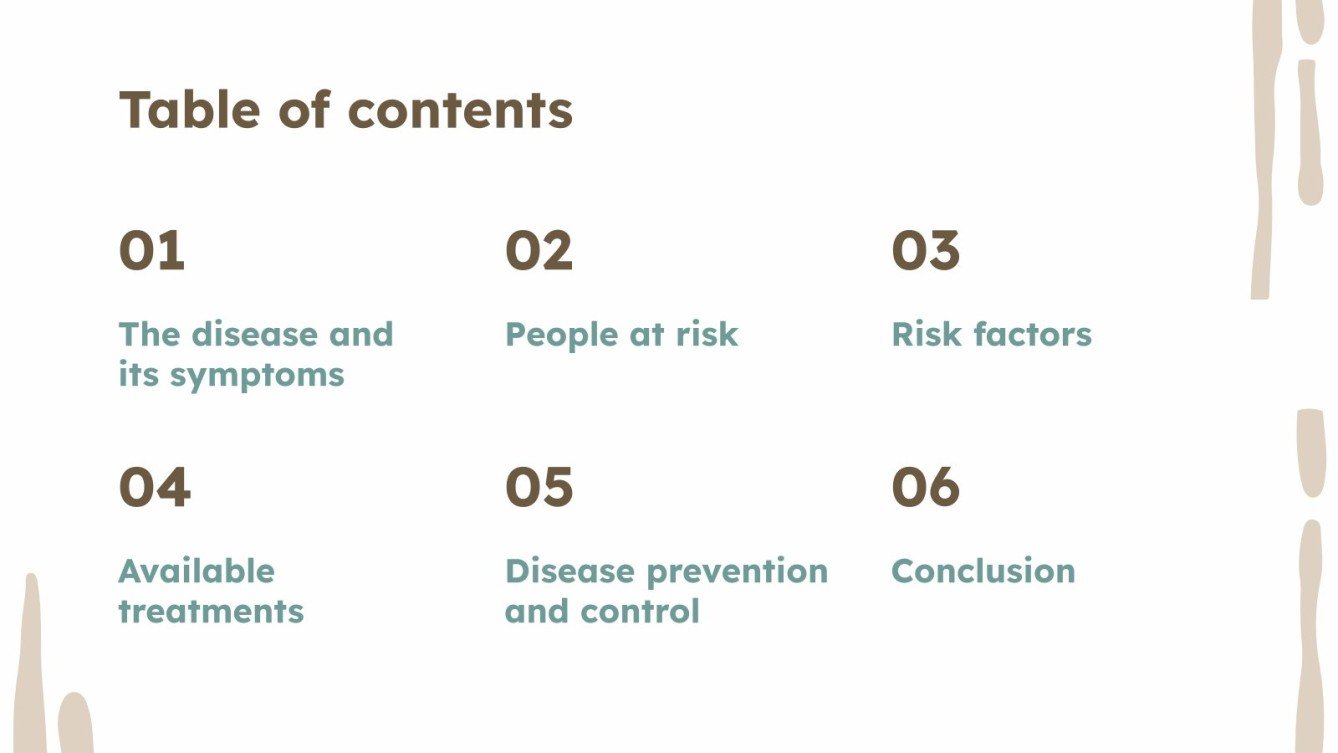 Table of contents

01

The disease and its symptoms

02

People at risk

03

Risk factors

04

Available treatments

05

Disease prevention and control

06

Conclusion